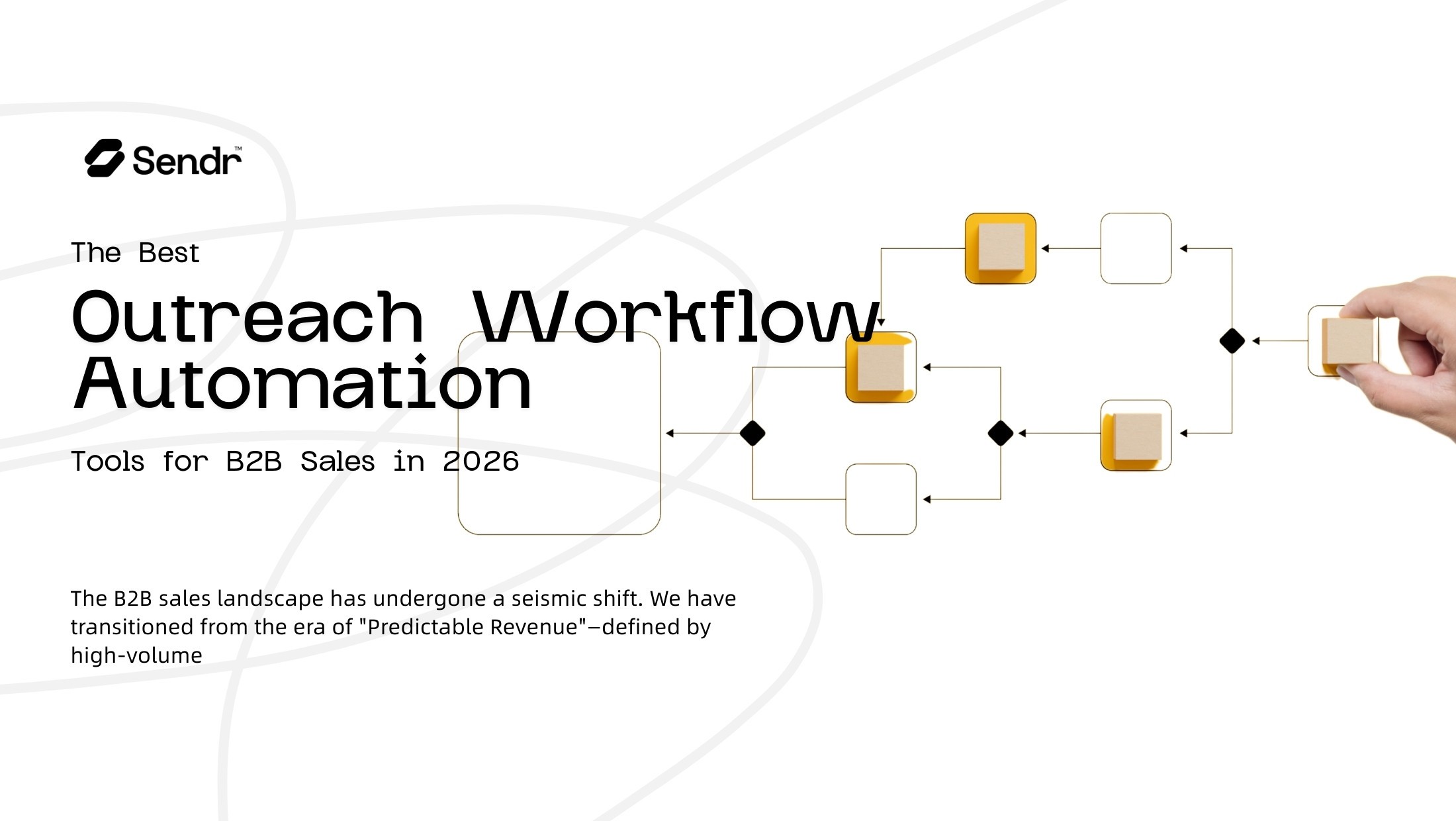 Sendr™

The Best

Outreach Workflow Automation

Tools for B2B Sales in 2026

The B2B sales landscape has undergone a seismic shift. We have transitioned from the era of "Predictable Revenue"—defined by high-volume